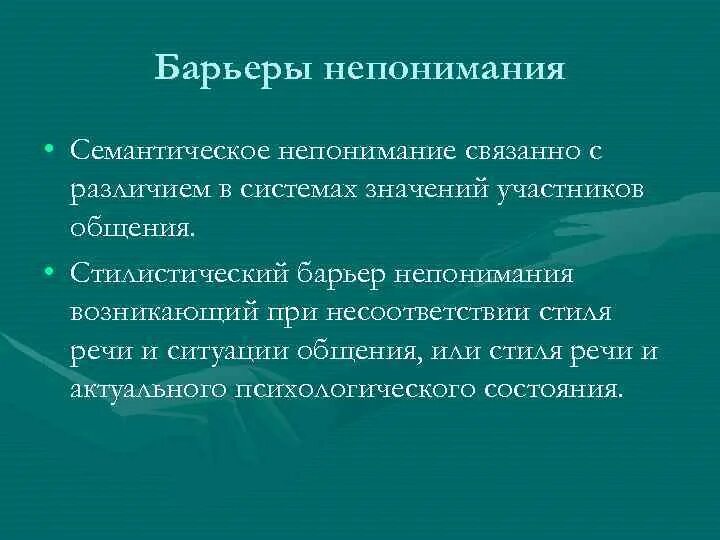 Барьеры непонимания

• Семантическое непонимание связанно с различием в системах значений участников общения.

• Стилистический барьер непонимания возникающий при несоответствии стиля речи и ситуации общения, или стиля речи и актуального психологического состояния.